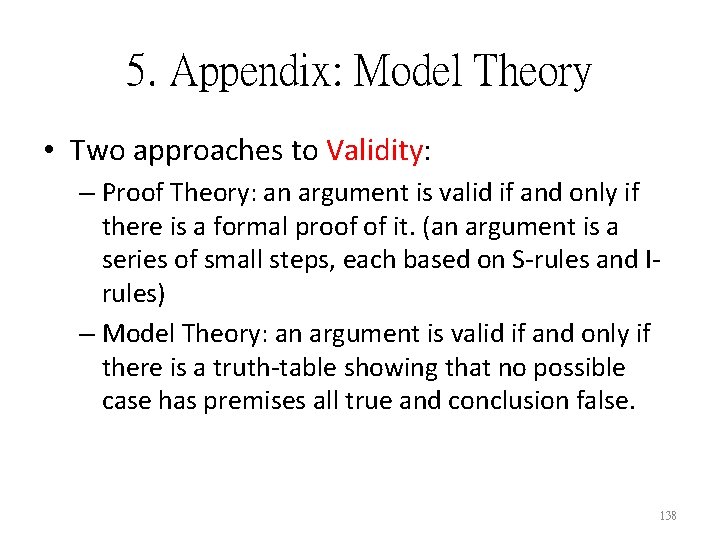 5. Appendix: Model Theory

• Two approaches to Validity:
– Proof Theory: an argument is valid if and only if there is a formal proof of it. (an argument is a series of small steps, each based on S-rules and I-rules)
– Model Theory: an argument is valid if and only if there is a truth-table showing that no possible case has premises all true and conclusion false.

138